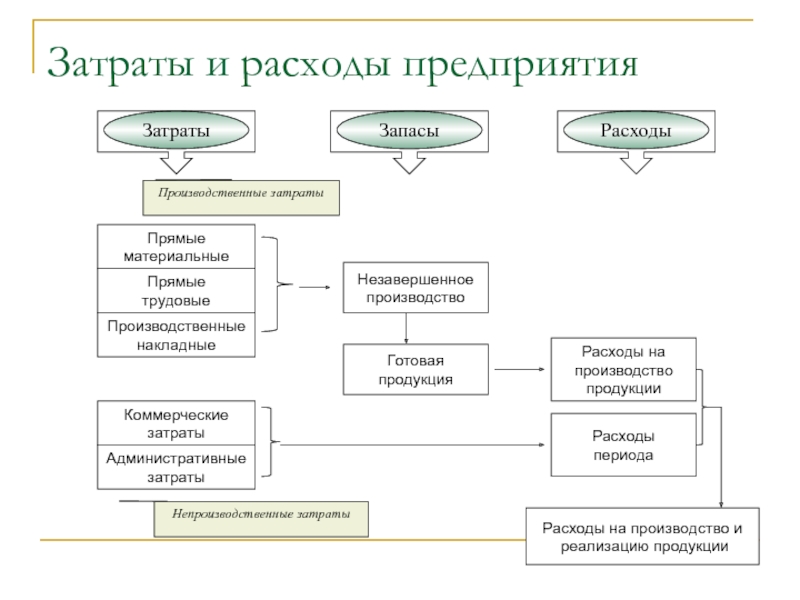 Затраты и расходы предприятия

Затраты

Запасы

Расходы

Производственные затраты

Прямые материальные

Прямые трудовые

Производственные накладные

Незавершенное производство

Готовая продукция

Расходы на производство продукции

Коммерческие затраты

Административные затраты

Расходы периода

Непроизводственные затраты

Расходы на производство и реализацию продукции